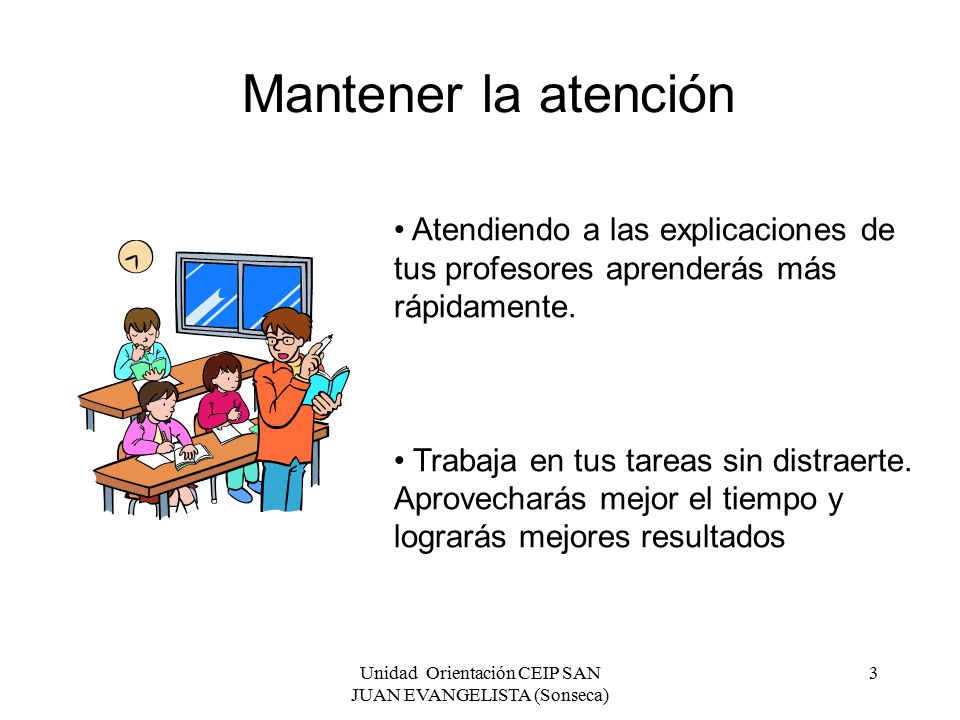 Mantener la atención

• Atendiendo a las explicaciones de tus profesores aprenderás más rápidamente.

• Trabaja en tus tareas sin distraerte. Aprovecharás mejor el tiempo y lograrás mejores resultados

Unidad Orientación CEIP SAN JUAN EVANGELISTA (Sonseca)

3